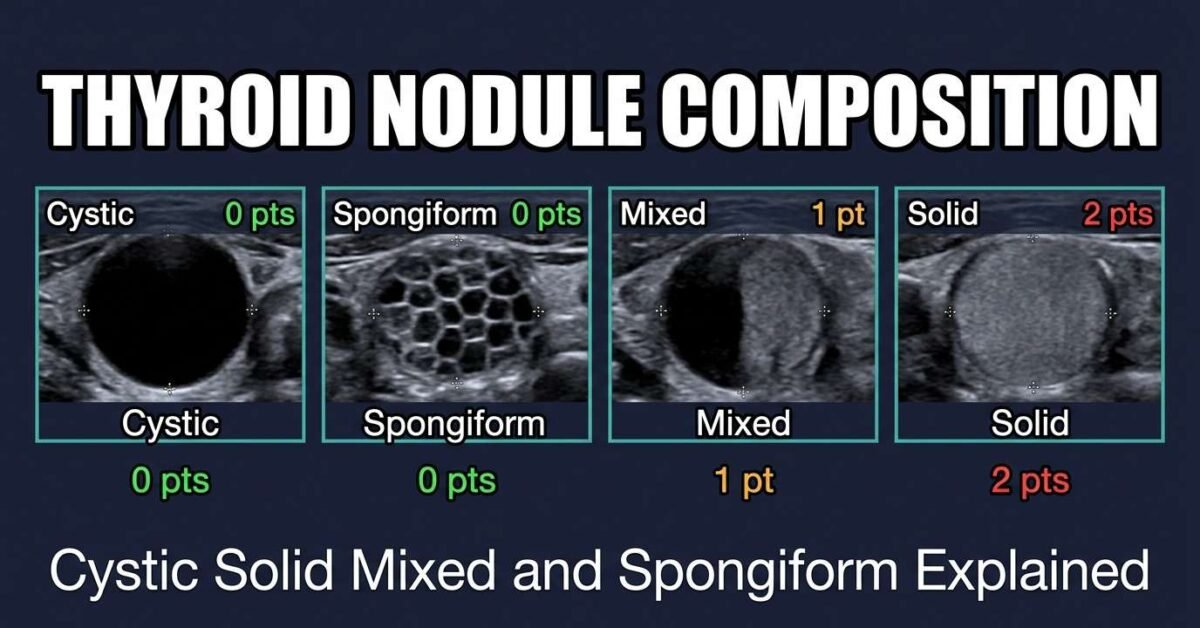 THYROID NODULE COMPOSITION

Cystic 0 pts

Cystic

0 pts

Spongiform 0 pts

Spongiform

0 pts

Mixed 1 pt

Mixed

1 pt

Solid 2 pts

Solid

2 pts

Cystic Solid Mixed and Spongiform Explained